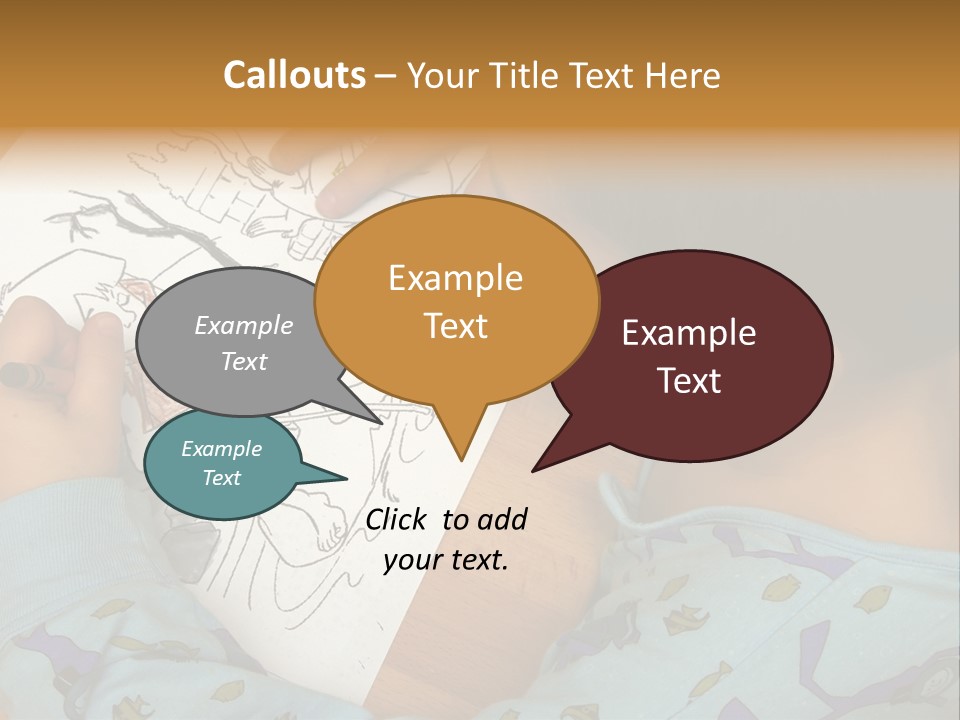 Callouts – Your Title Text Here

Example Text

Example Text

Example Text

Example Text

Click to add your text.